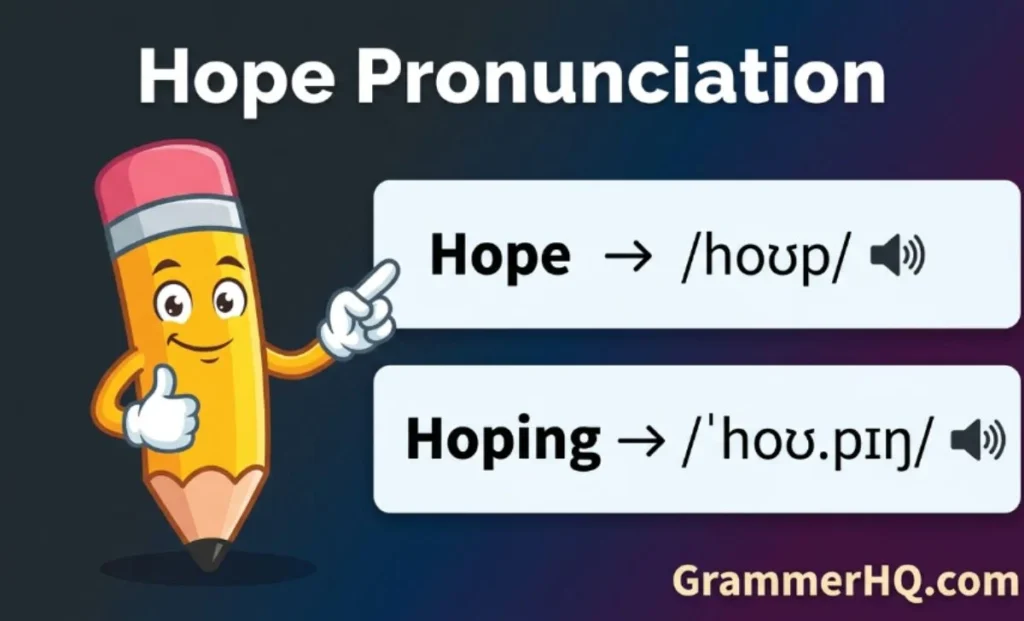 Hope Pronunciation

Hope → /hoʊp/

Hoping → /ˈhoʊ.pɪŋ/

GrammerHQ.com